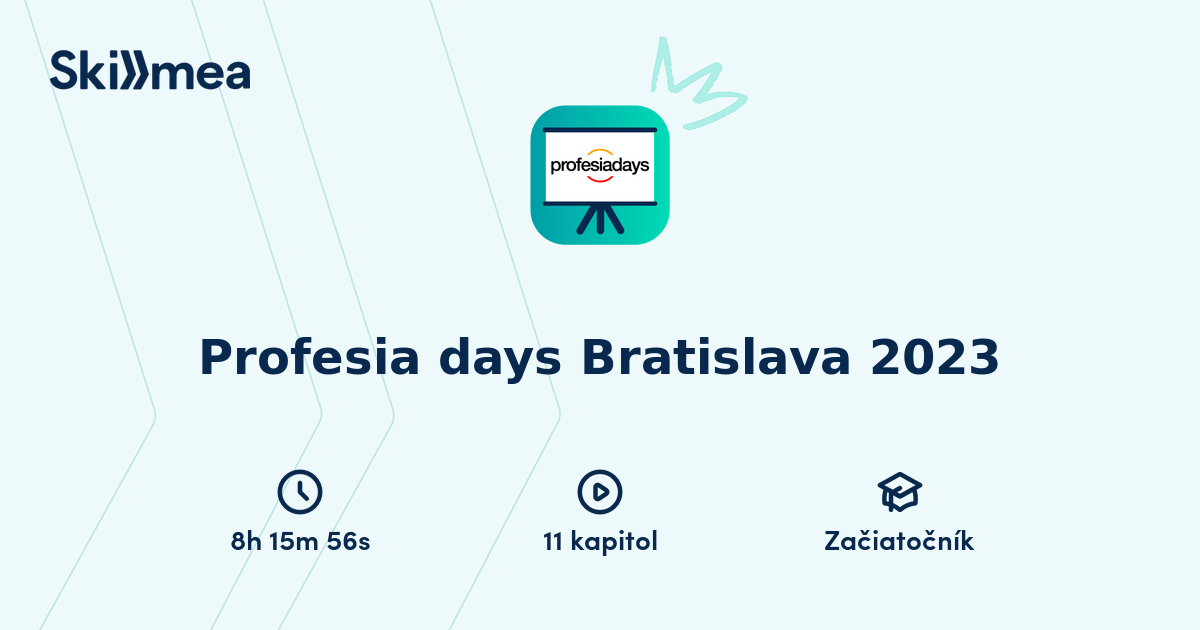 Skillmea

profesiadays

Profesia days Bratislava 2023

8h 15m 56s

11 kapitol

Začiatočník